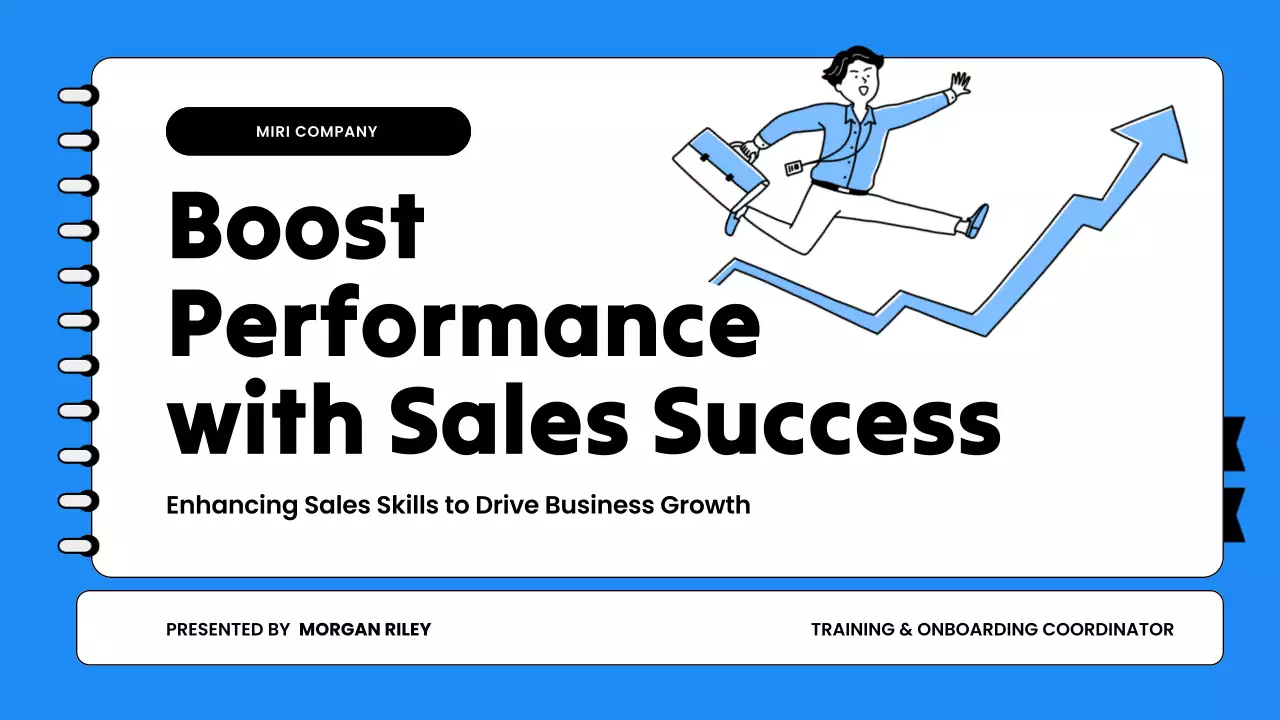 MIRI COMPANY

Boost Performance with Sales Success

Enhancing Sales Skills to Drive Business Growth

PRESENTED BY MORGAN RILEY

TRAINING & ONBOARDING COORDINATOR